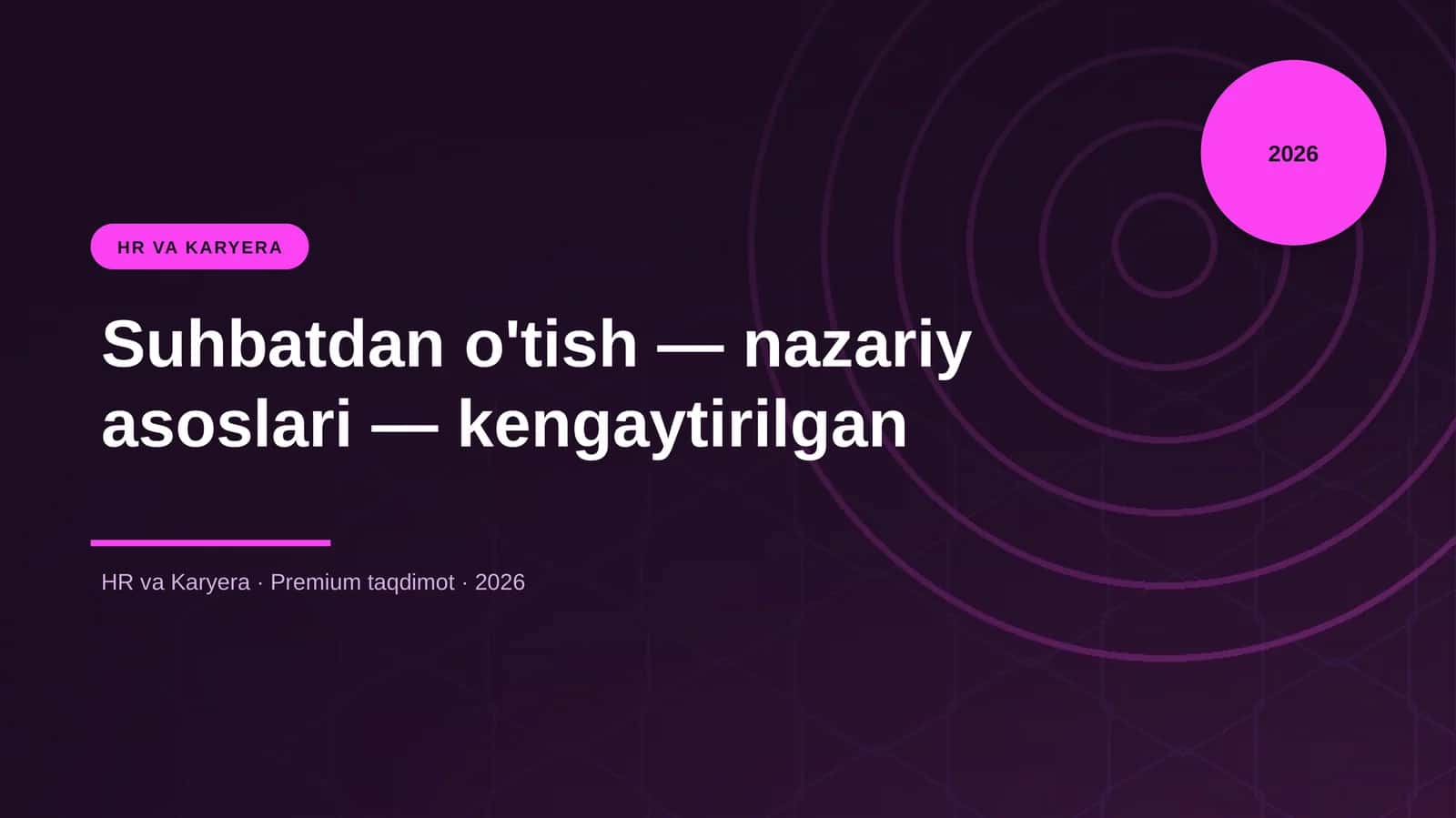 2026

HR VA KARYERA

Suhbatdan o'tish — nazariy asoslari — kengaytirilgan

HR va Karyera · Premium taqdimot · 2026